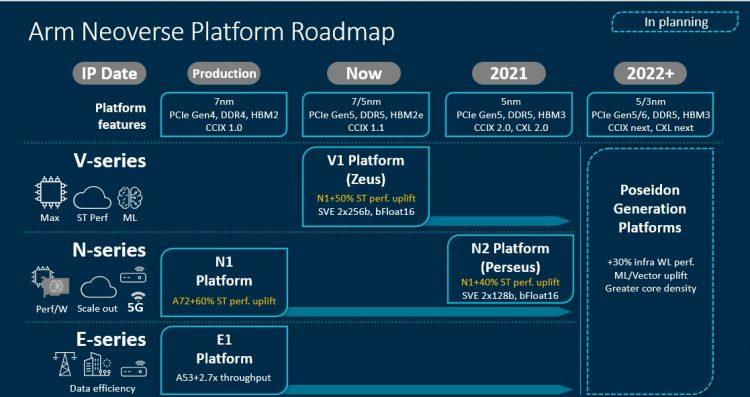 Arm Neoverse Platform Roadmap

In planning

IP Date

Production

Now

2021

2022+

Platform features

7nm
PCIe Gen4, DDR4, HBM2
CCIX 1.0

7/5nm
PCIe Gen5, DDR5, HBM2e
CCIX 1.1

5nm
PCIe Gen5, DDR5, HBM3
CCIX 2.0, CXL 2.0

5/3nm
PCIe Gen5/6, DDR5, HBM3
CCIX next, CXL next

V-series

Max ST Perf ML

V1 Platform
(Zeus)
N1+50% ST perf. uplift
SVE 2x256b, bFloat16

Poseidon Generation Platforms

+30% infra WL perf.
ML/Vector uplift
Greater core density

N-series

Perf/W Scale out 5G

N1
Platform
A72+60% ST perf. uplift

N2 Platform
(Perseus)
N1+40% ST perf. uplift
SVE 2x128b, bFloat16

E-series

Data efficiency

E1
Platform
A53+2.7x throughput